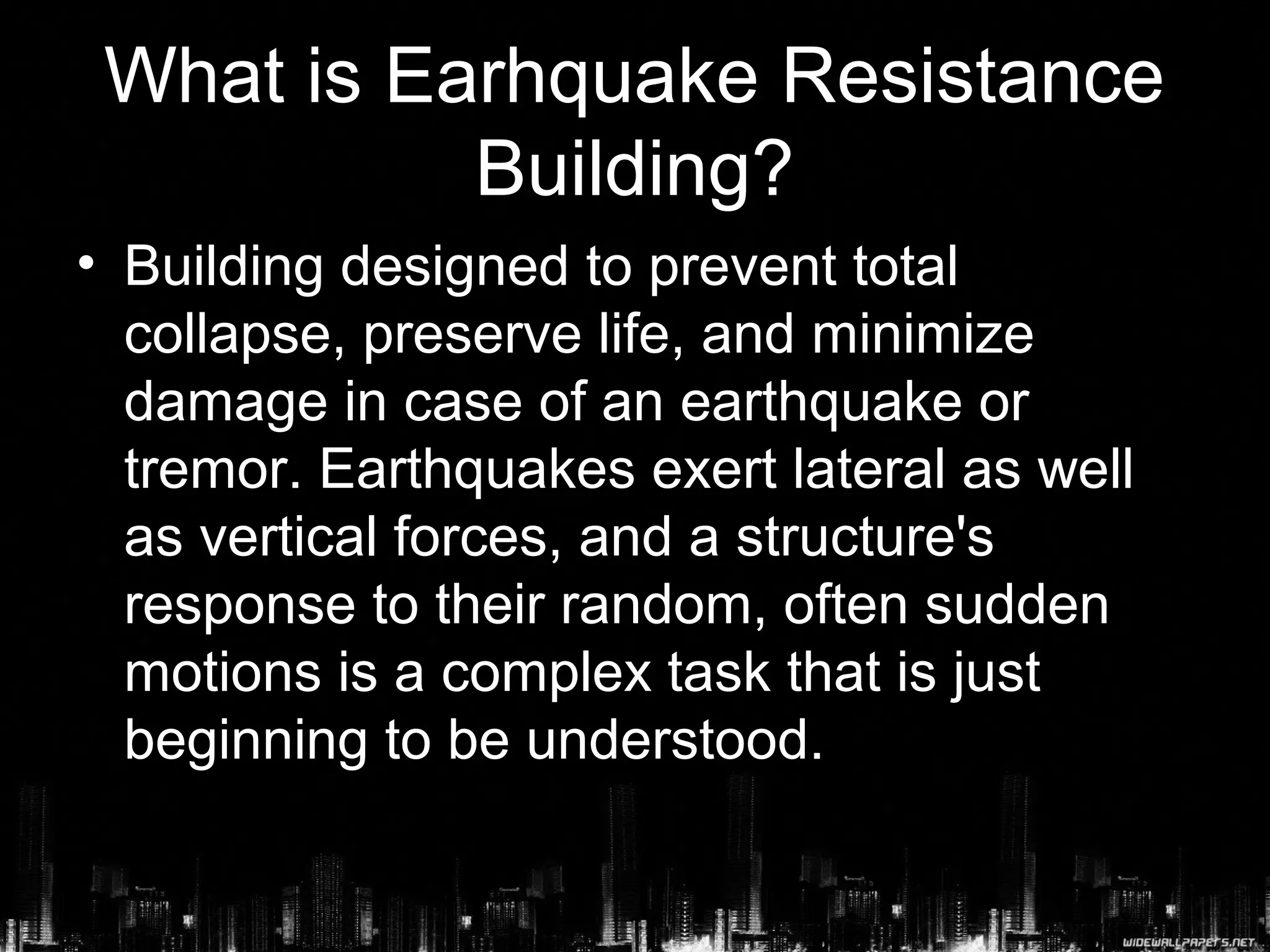 What is Earhquake Resistance Building?

• Building designed to prevent total collapse, preserve life, and minimize damage in case of an earthquake or tremor. Earthquakes exert lateral as well as vertical forces, and a structure's response to their random, often sudden motions is a complex task that is just beginning to be understood.

WIDEWALLPAPERS.NET